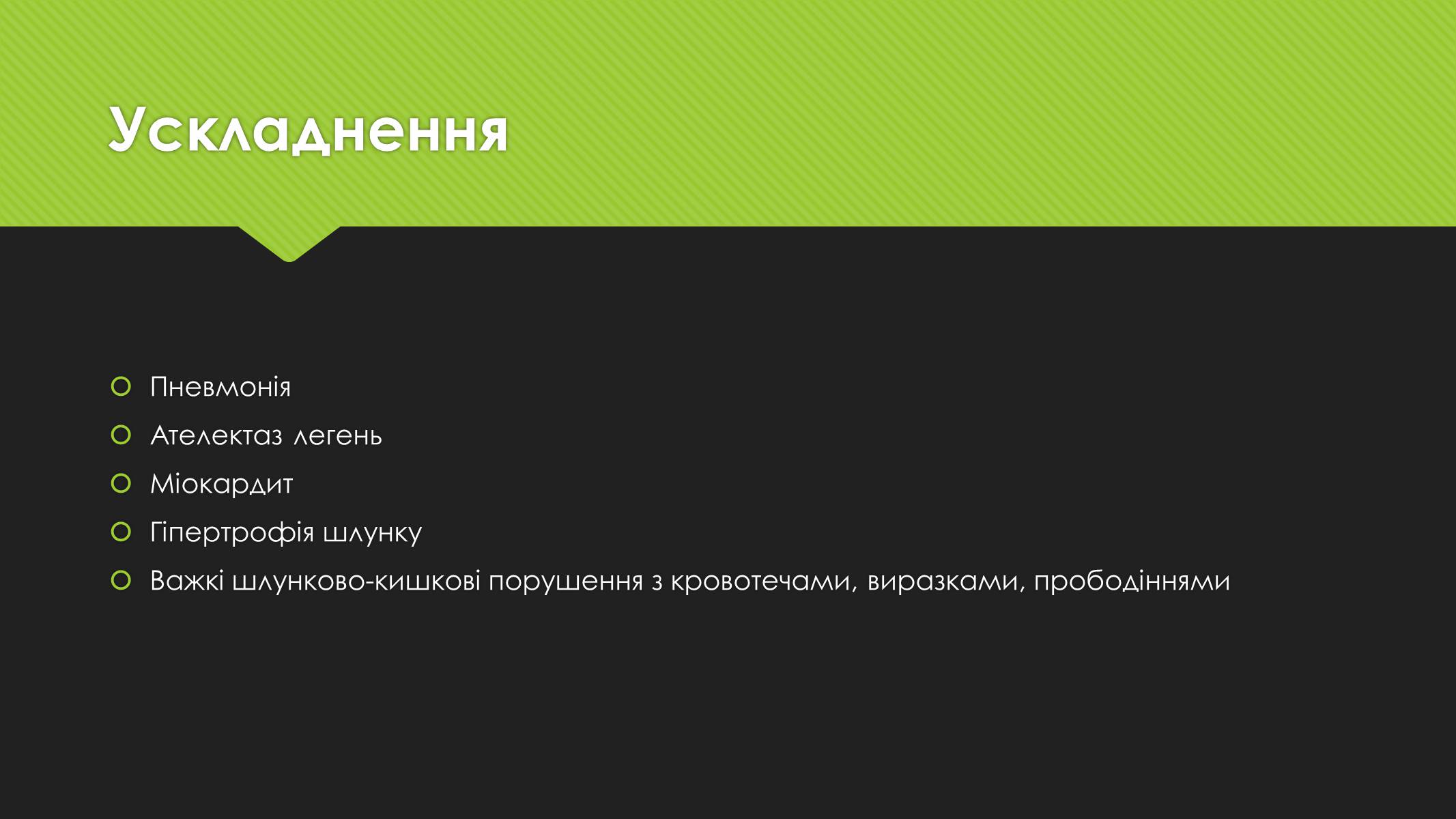 Ускладнення

Пневмонія
Ателектаз легень
Міокардит
Гіпертрофія шлунку
Важкі шлунково-кишкові порушення з кровотечами, виразками, прободіннями